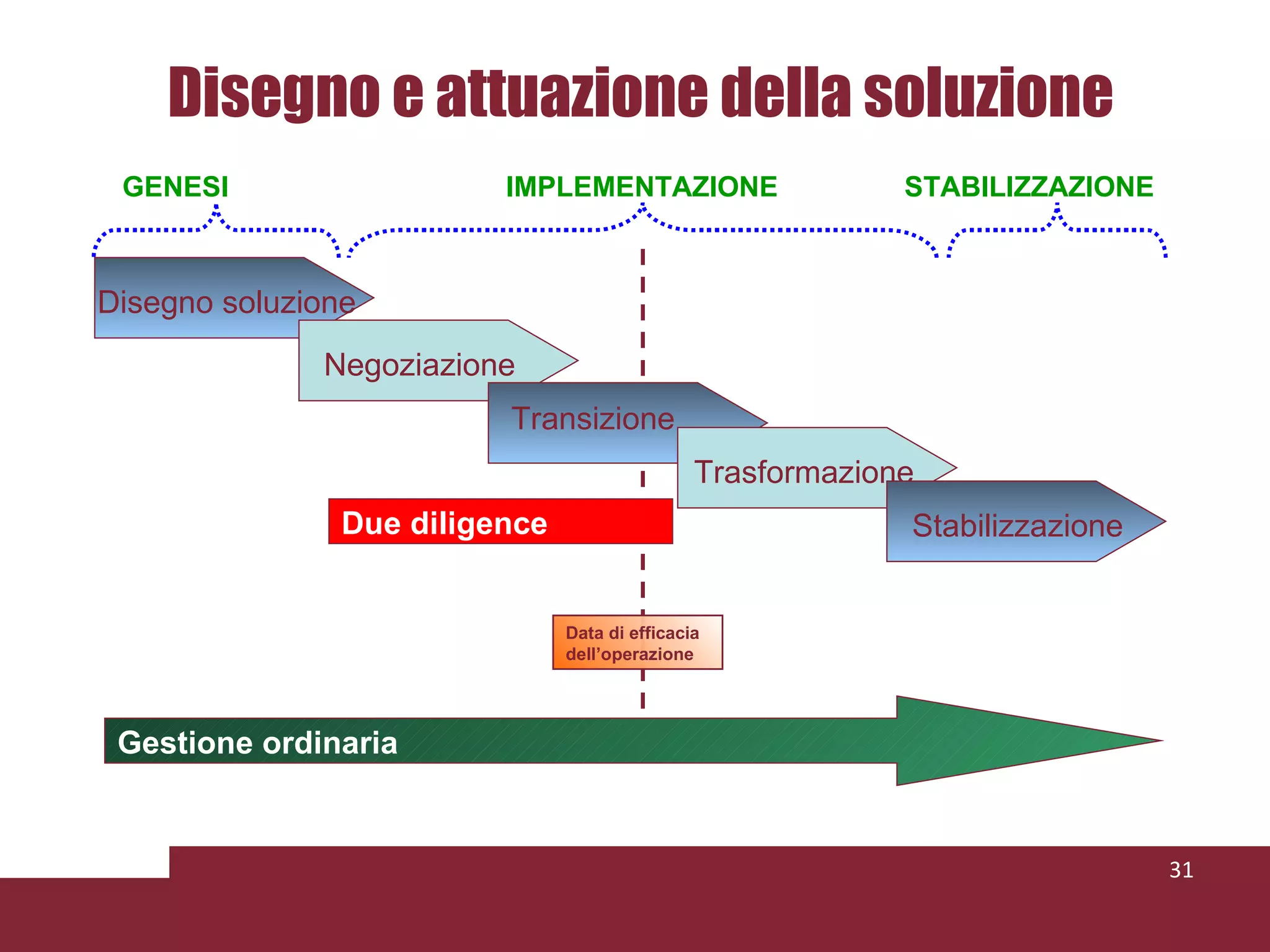 Disegno e attuazione della soluzione

GENESI

IMPLEMENTAZIONE

STABILIZZAZIONE

Disegno soluzione

Negoziazione

Transizione

Trasformazione

Stabilizzazione

Due diligence

Data di efficacia dell'operazione

Gestione ordinaria

31